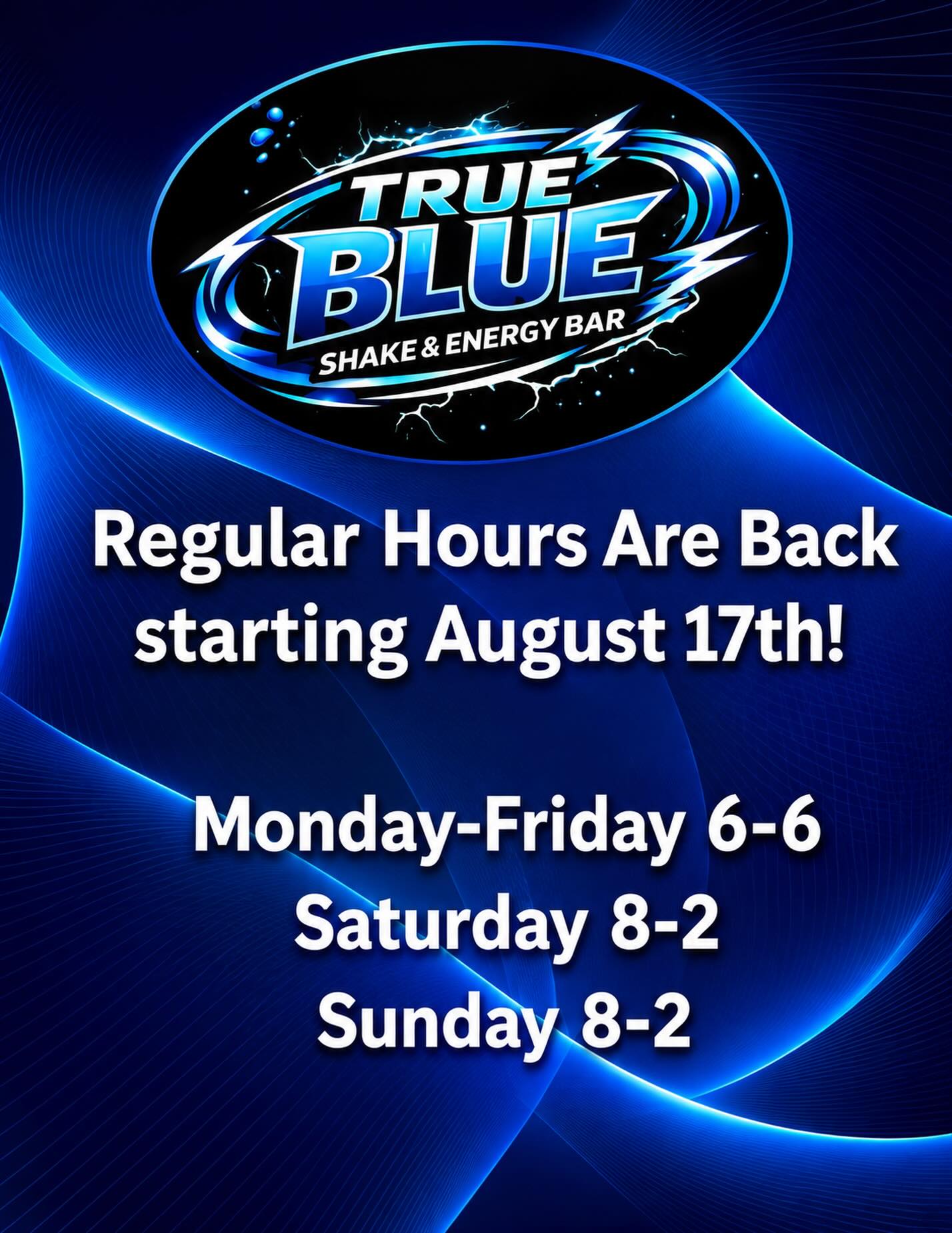 TRUE BLUE
SHAKE & ENERGY BAR

Regular Hours Are Back starting August 17th!

Monday-Friday 6-6
Saturday 8-2
Sunday 8-2